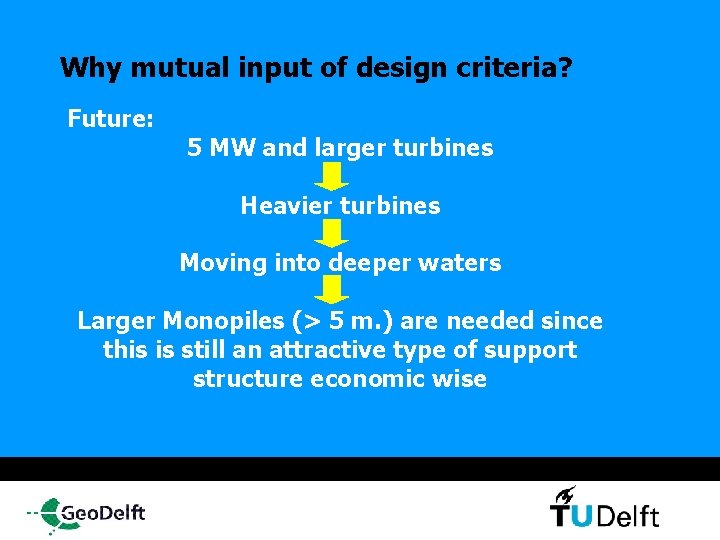 Why mutual input of design criteria?

Future:

5 MW and larger turbines

Heavier turbines

Moving into deeper waters

Larger Monopiles (> 5 m.) are needed since this is still an attractive type of support structure economic wise

GeoDelft

TUDelft